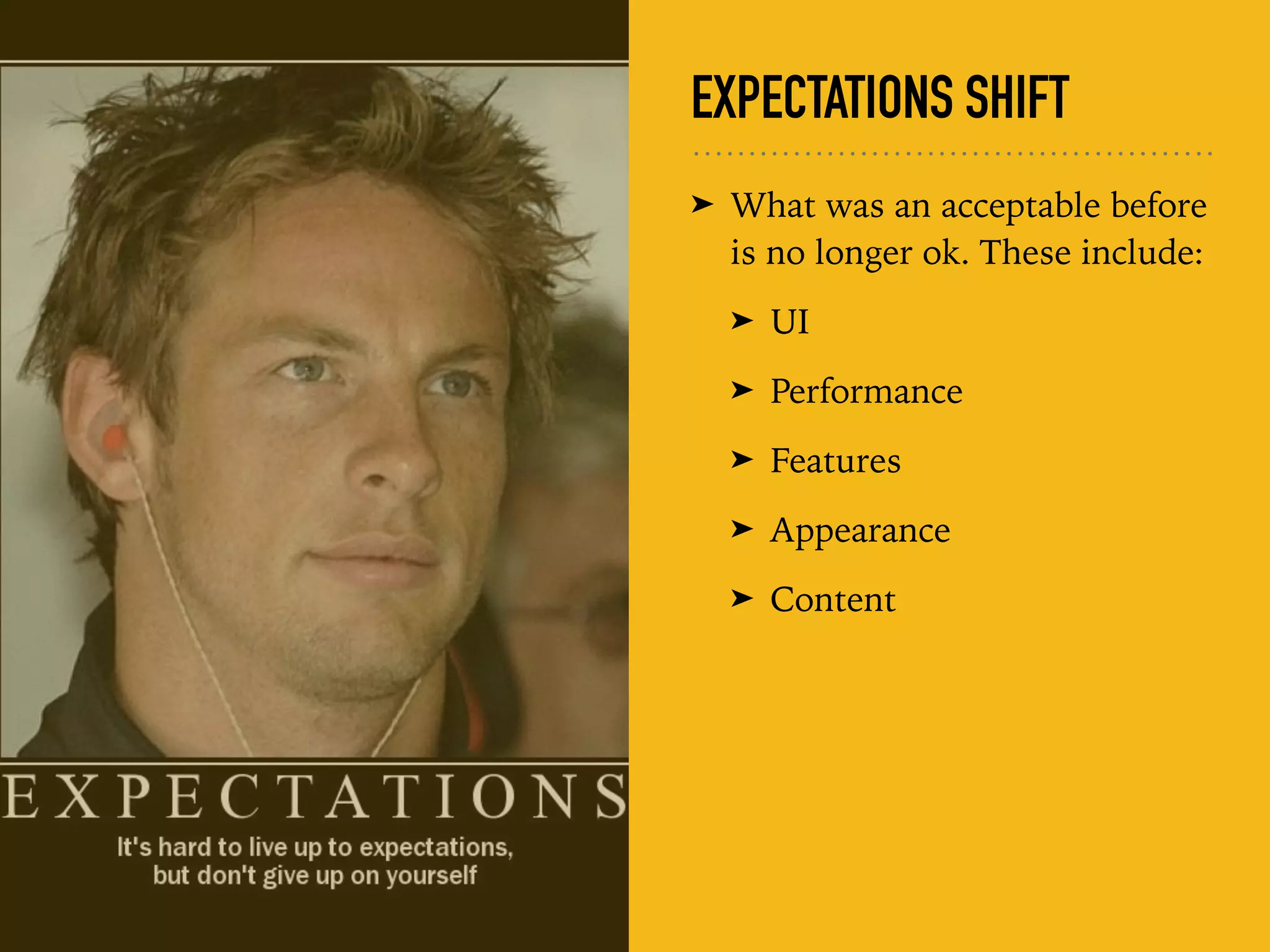 EXPECTATIONS

It's hard to live up to expectations, but don't give up on yourself

EXPECTATIONS SHIFT

➤ What was an acceptable before is no longer ok. These include:

➤ UI

➤ Performance

➤ Features

➤ Appearance

➤ Content